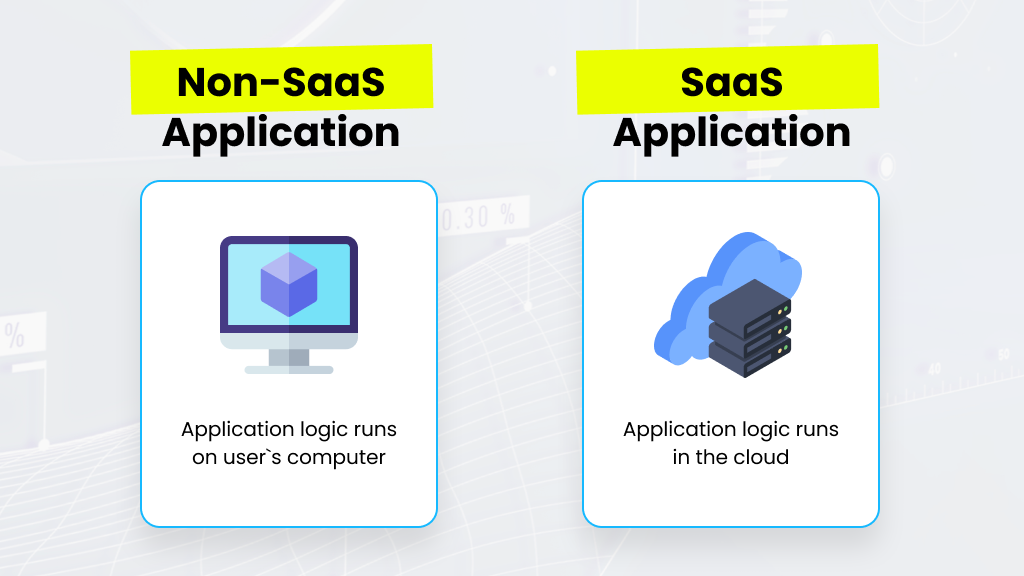 Non-SaaS Application

Application logic runs on user`s computer

SaaS Application

Application logic runs in the cloud